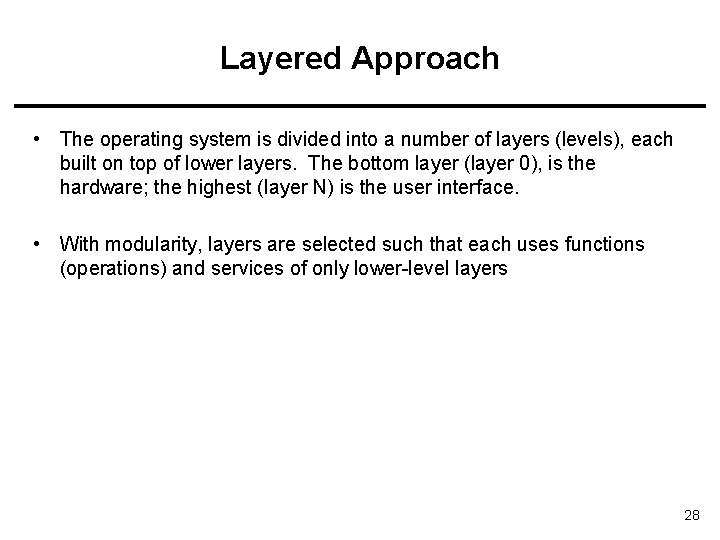 Layered Approach

• The operating system is divided into a number of layers (levels), each built on top of lower layers. The bottom layer (layer 0), is the hardware; the highest (layer N) is the user interface.

• With modularity, layers are selected such that each uses functions (operations) and services of only lower-level layers

28